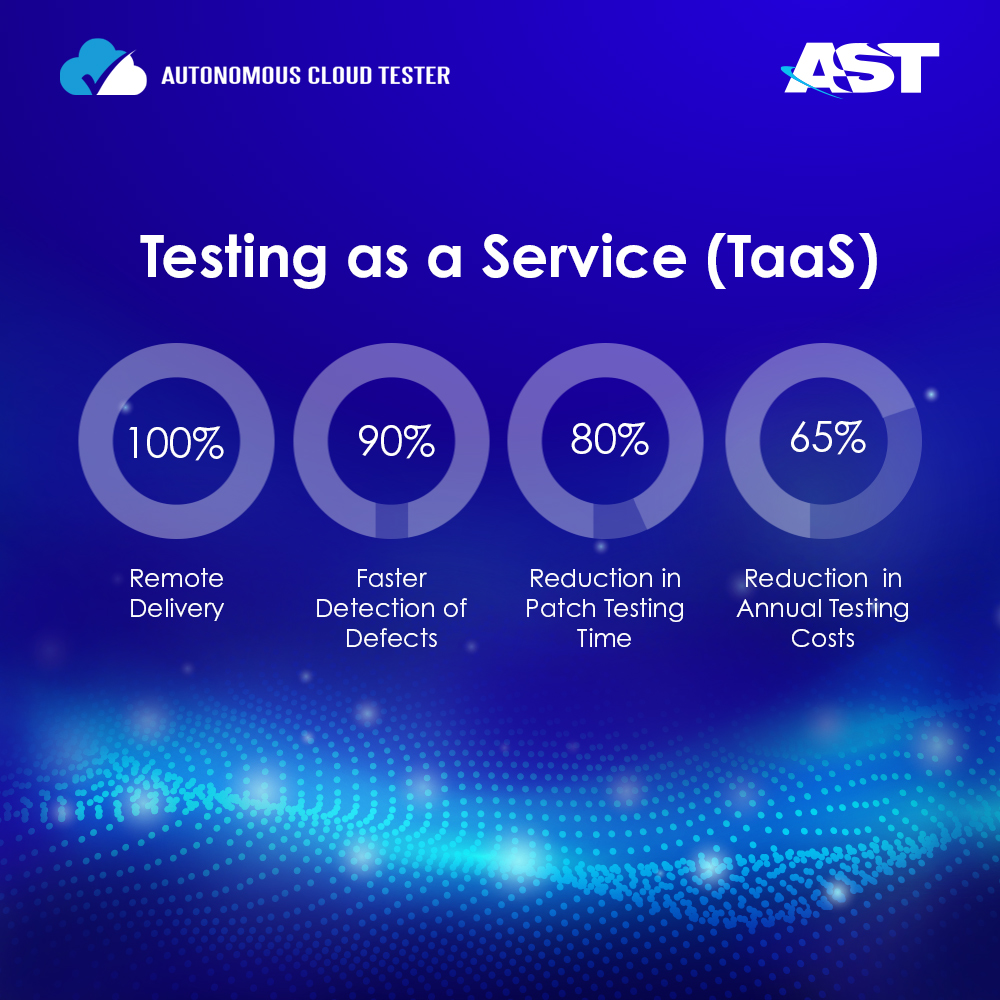 AUTONOMOUS CLOUD TESTER

AST

Testing as a Service (TaaS)

100%

Remote Delivery

90%

Faster Detection of Defects

80%

Reduction in Patch Testing Time

65%

Reduction in Annual Testing Costs